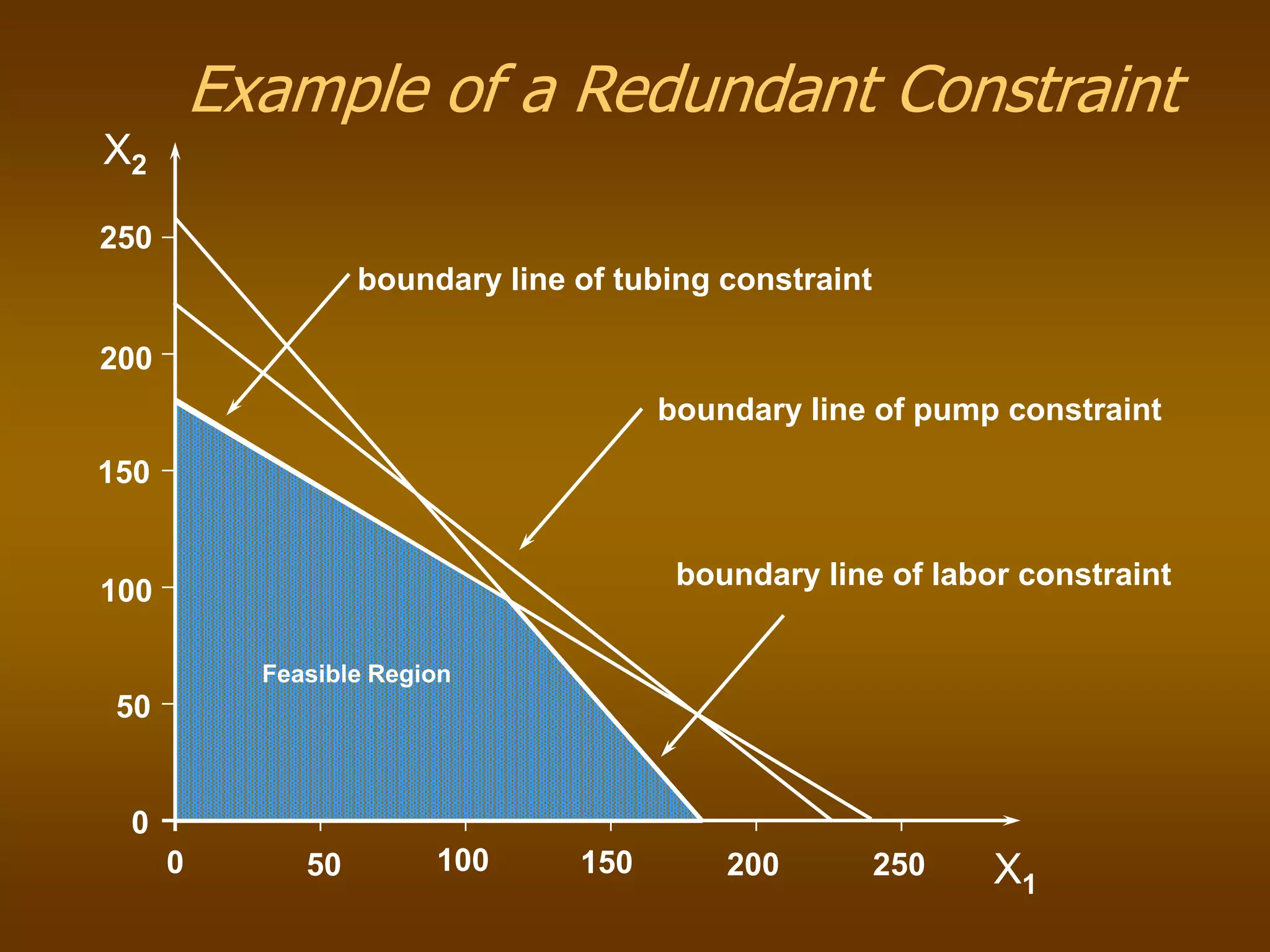 Example of a Redundant Constraint

$X_2$

250

200

150

100

50

0

boundary line of tubing constraint

boundary line of pump constraint

boundary line of labor constraint

Feasible Region

0

50

100

150

200

250

$X_1$